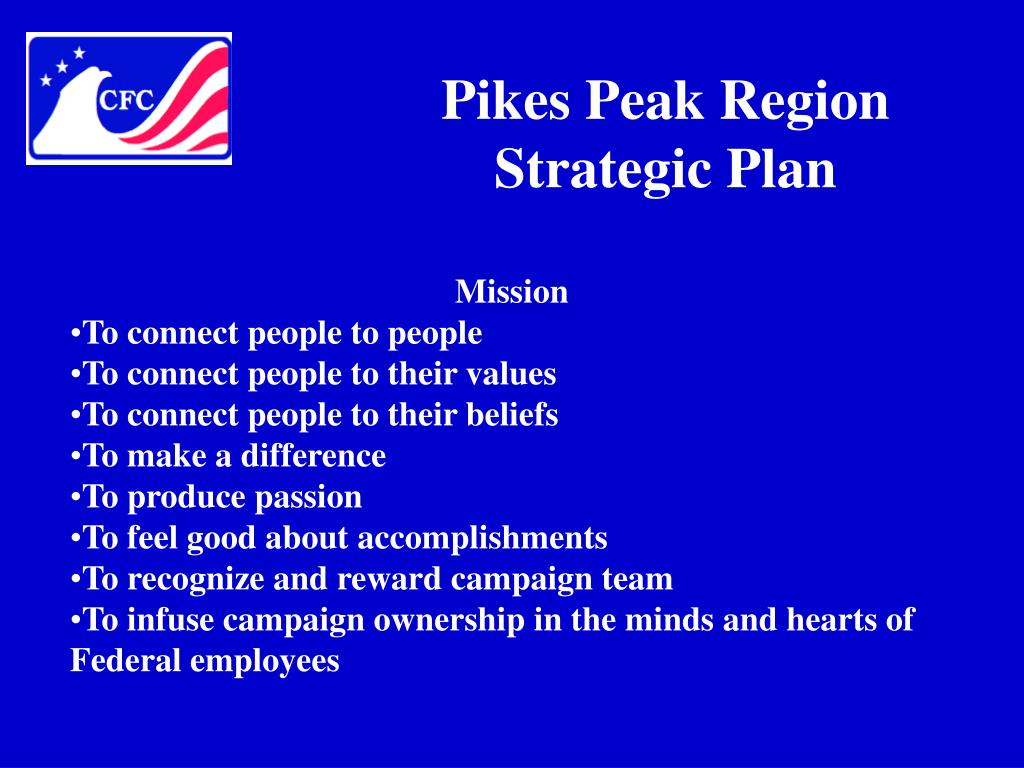 CFC

Pikes Peak Region Strategic Plan

Mission
•To connect people to people
•To connect people to their values
•To connect people to their beliefs
•To make a difference
•To produce passion
•To feel good about accomplishments
•To recognize and reward campaign team
•To infuse campaign ownership in the minds and hearts of Federal employees